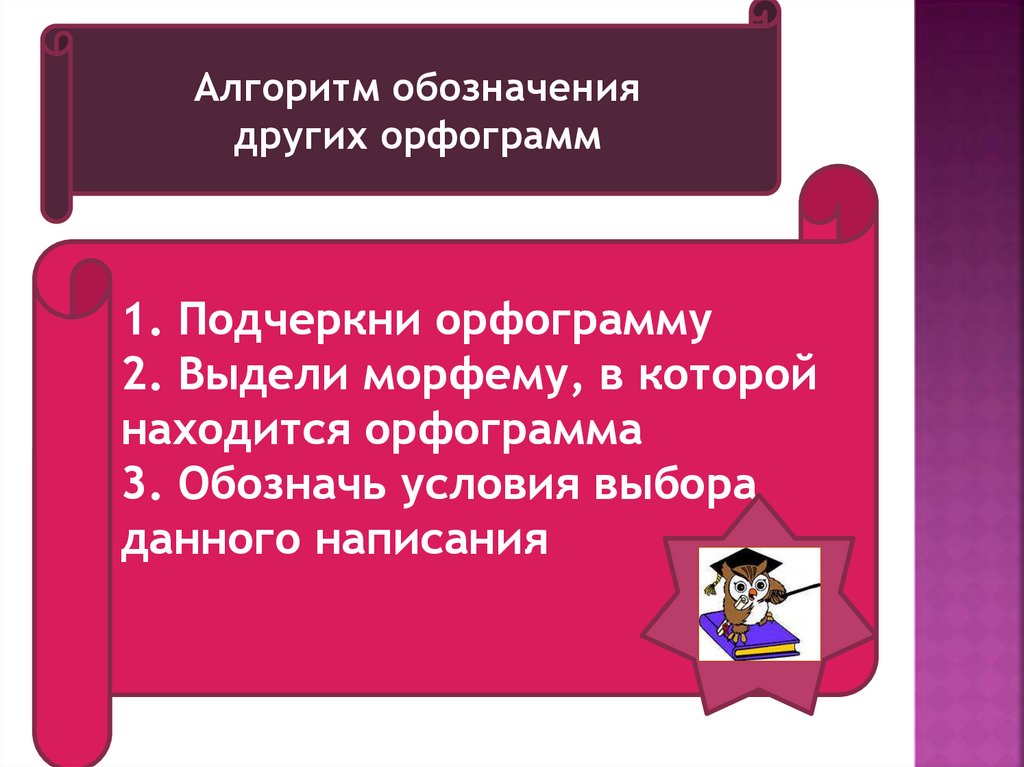 Алгоритм обозначения других орфограмм

1. Подчеркни орфограмму
2. Выдели морфему, в которой находится орфограмма
3. Обозначь условия выбора данного написания